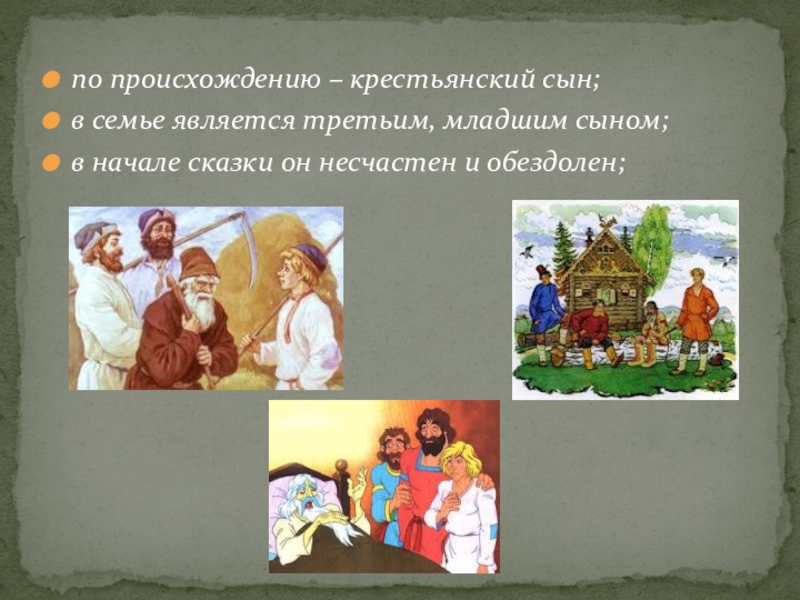 по происхождению – крестьянский сын;
в семье является третьим, младшим сыном;
в начале сказки он несчастен и обездолен;